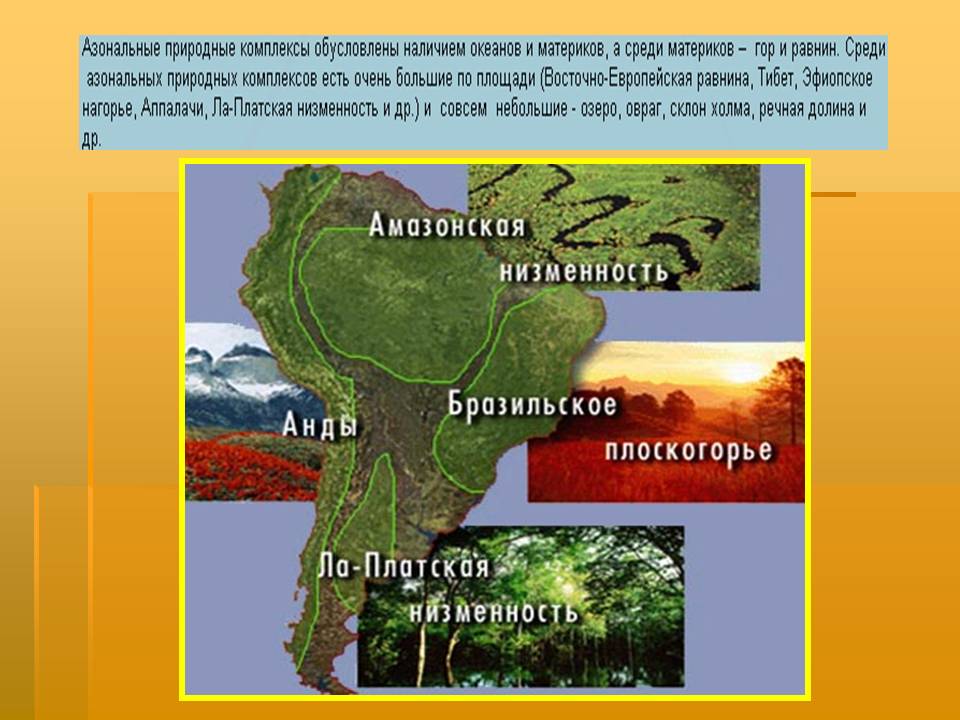 Азональные природные комплексы обусловлены наличием океанов и материков, а среди материков – гор и равнин. Среди азональных природных комплексов есть очень большие по площади (Восточно-Европейская равнина, Тибет, Эфиопское нагорье, Аппалачи, Ла-Платская низменность и др.) и совсем небольшие - озеро, овраг, склон холма, речная долина и др.

Амазонская низменность

Анды

Бразильское плоскогорье

Ла-Платская низменность